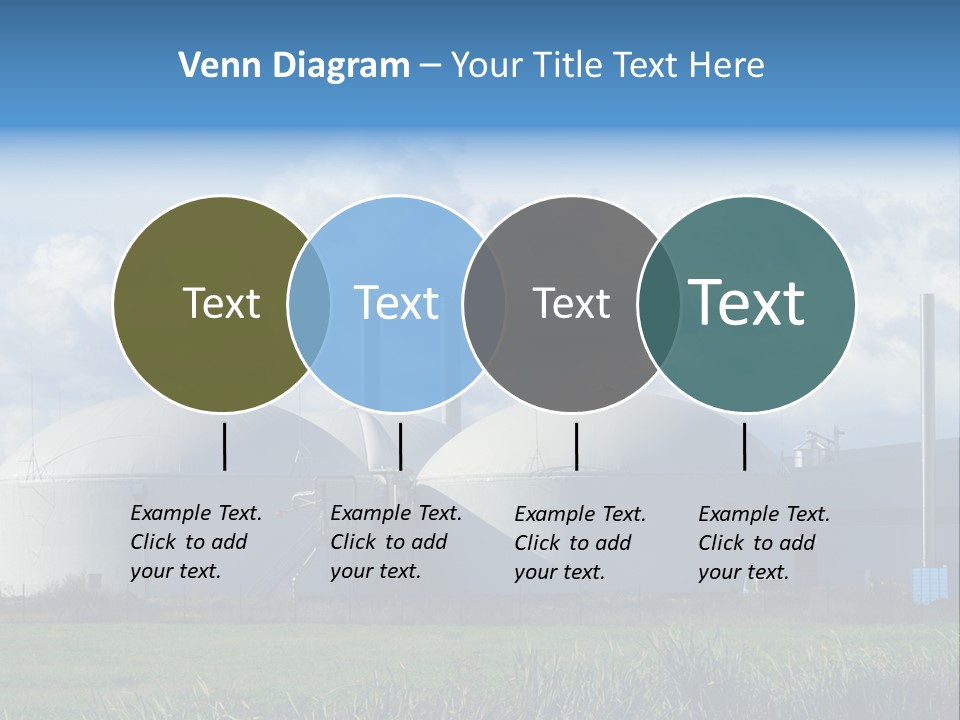 Venn Diagram – Your Title Text Here

Text

Text

Text

Text

Example Text. Click to add your text.

Example Text. Click to add your text.

Example Text. Click to add your text.

Example Text. Click to add your text.